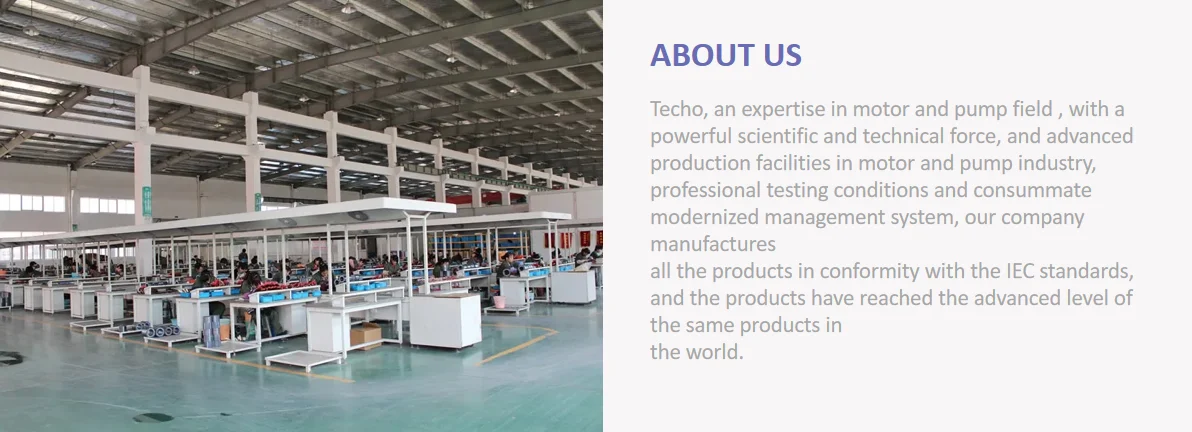 ABOUT US

Techo, an expertise in motor and pump field , with a powerful scientific and technical force, and advanced production facilities in motor and pump industry, professional testing conditions and consummate modernized management system, our company manufactures
all the products in conformity with the IEC standards, and the products have reached the advanced level of the same products in
the world.